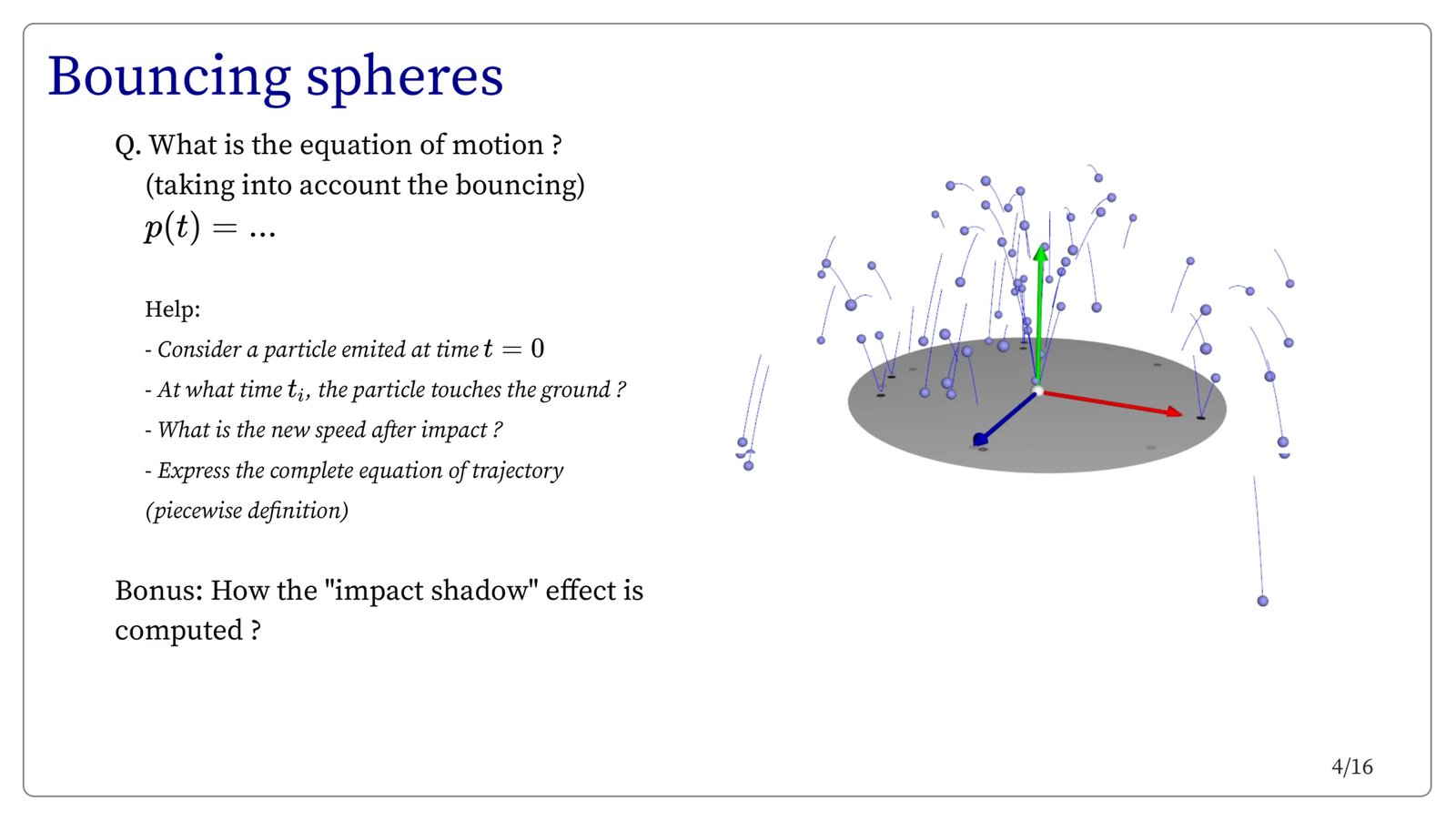 Bouncing spheres

Q. What is the equation of motion ?
(taking into account the bouncing)
$p(t) = ...$

Help:
- Consider a particle emited at time $t = 0$
- At what time $t_i$, the particle touches the ground ?
- What is the new speed after impact ?
- Express the complete equation of trajectory (piecewise definition)

Bonus: How the "impact shadow" effect is computed ?

4/16